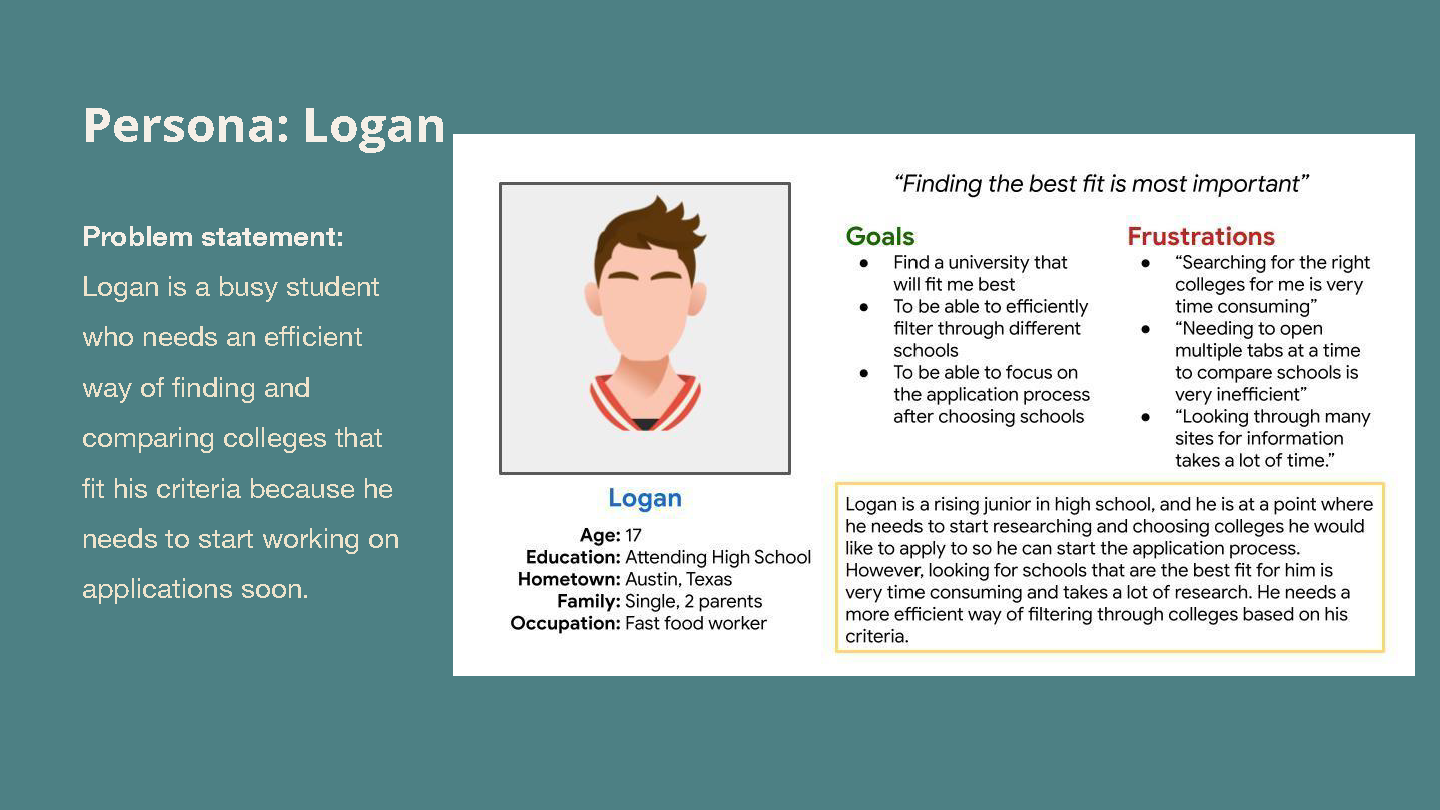 Persona: Logan

Problem statement:
Logan is a busy student who needs an efficient way of finding and comparing colleges that fit his criteria because he needs to start working on applications soon.

"Finding the best fit is most important"

Goals
- Find a university that will fit me best
- To be able to efficiently filter through different schools
- To be able to focus on the application process after choosing schools

Frustrations
- "Searching for the right colleges for me is very time consuming"
- "Needing to open multiple tabs at a time to compare schools is very inefficient"
- "Looking through many sites for information takes a lot of time."

Logan

Age: 17
Education: Attending High School
Hometown: Austin, Texas
Family: Single, 2 parents
Occupation: Fast food worker

Logan is a rising junior in high school, and he is at a point where he needs to start researching and choosing colleges he would like to apply to so he can start the application process. However, looking for schools that are the best fit for him is very time consuming and takes a lot of research. He needs a more efficient way of filtering through colleges based on his criteria.